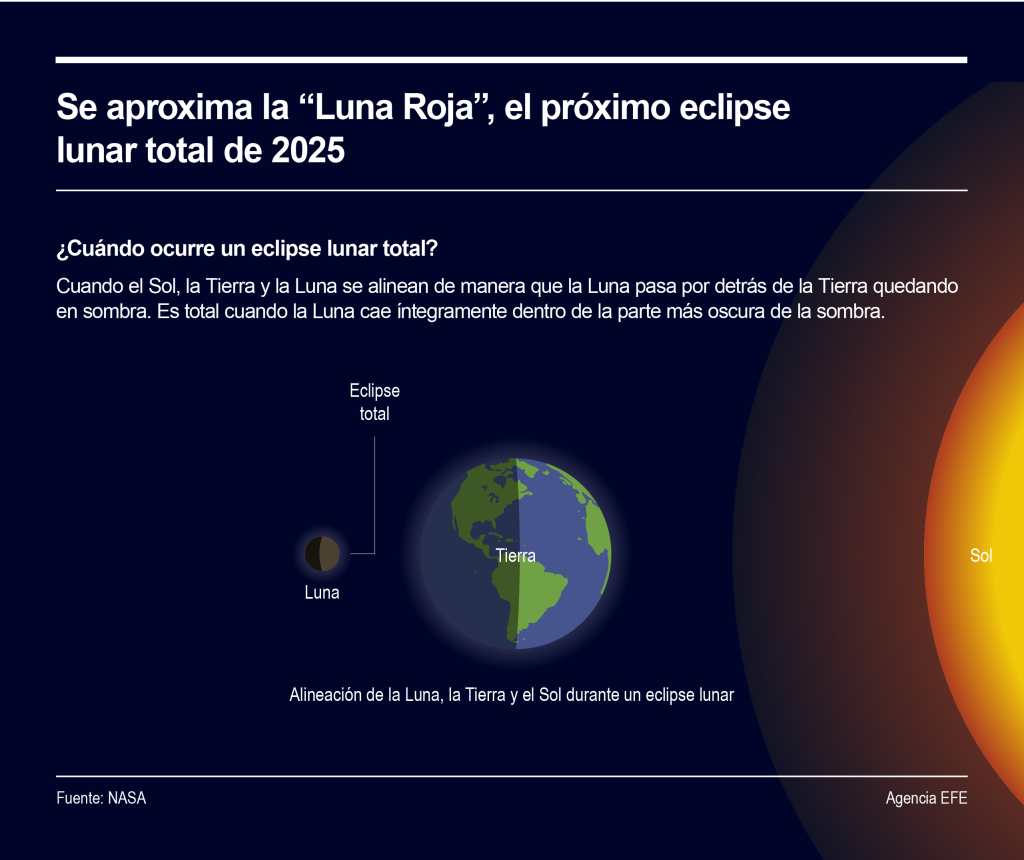 Se aproxima la “Luna Roja”, el próximo eclipse lunar total de 2025

¿Cuándo ocurre un eclipse lunar total?

Cuando el Sol, la Tierra y la Luna se alinean de manera que la Luna pasa por detrás de la Tierra quedando en sombra. Es total cuando la Luna cae íntegramente dentro de la parte más oscura de la sombra.

Eclipse total

Luna

Tierra

Sol

Alineación de la Luna, la Tierra y el Sol durante un eclipse lunar

Fuente: NASA

Agencia EFE